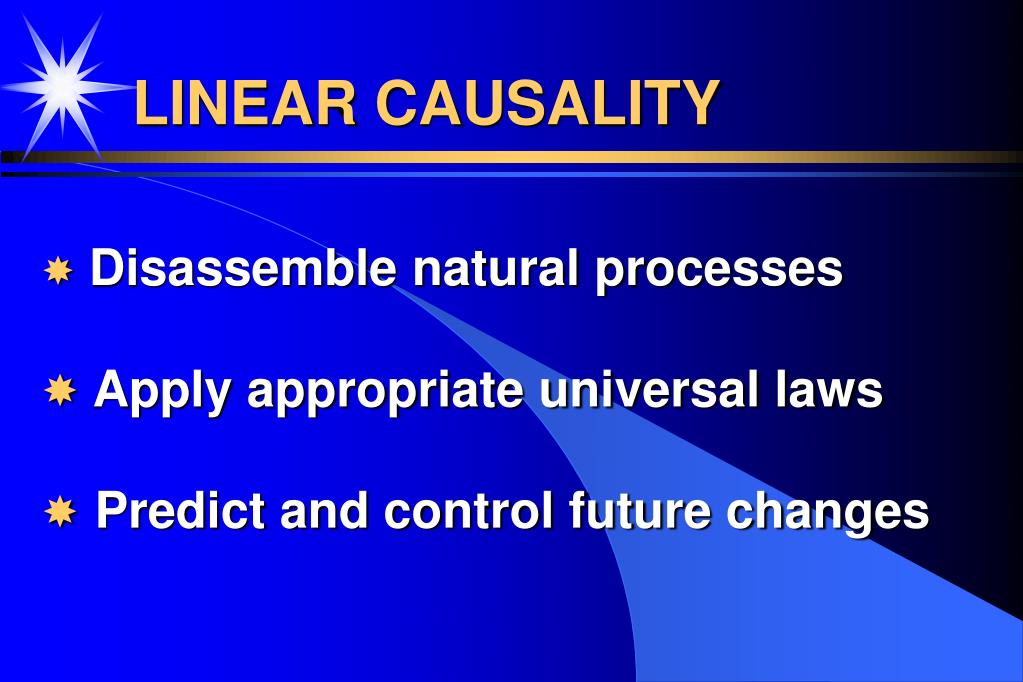 LINEAR CAUSALITY

Disassemble natural processes

Apply appropriate universal laws

Predict and control future changes